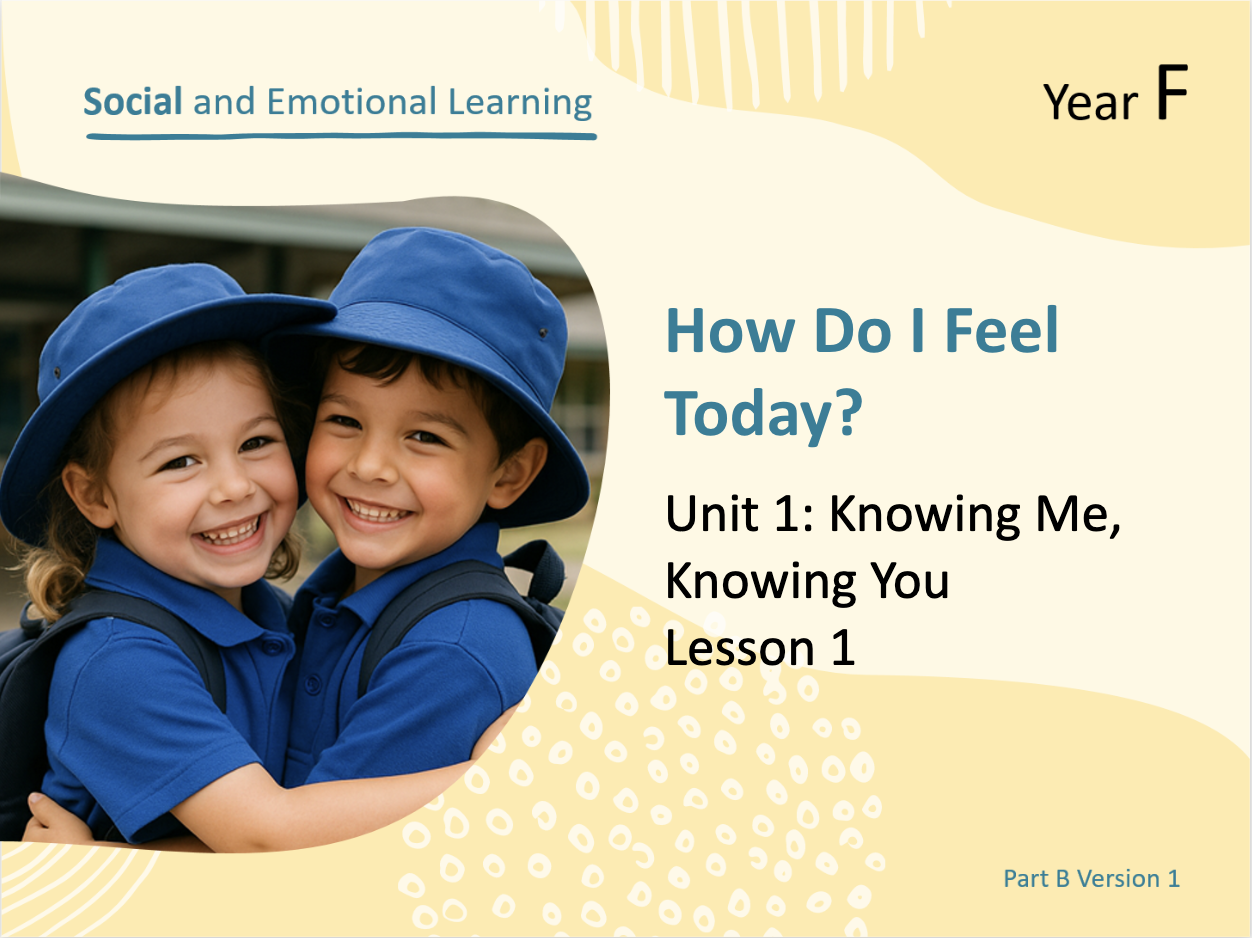 Social and Emotional Learning

Year F

How Do I Feel Today?

Unit 1: Knowing Me, Knowing You
Lesson 1

Part B Version 1